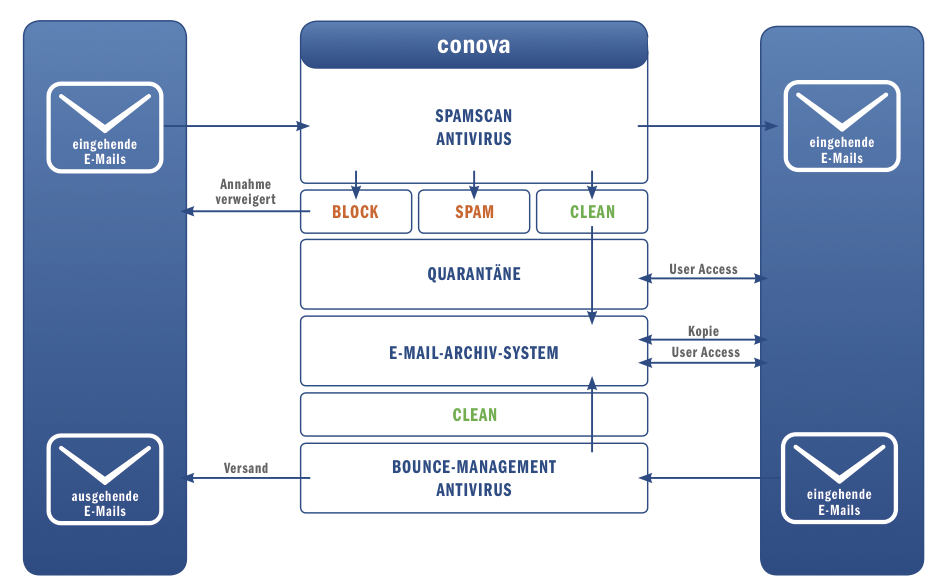 conova

eingehende E-Mails

SPAMSCAN ANTIVIRUS

eingehende E-Mails

Annahme verweigert

BLOCK

SPAM

CLEAN

QUARANTÄNE

User Access

E-MAIL-ARCHIV-SYSTEM

Kopie

User Access

CLEAN

ausgehende E-Mails

Versand

BOUNCE-MANAGEMENT ANTIVIRUS

eingehende E-Mails